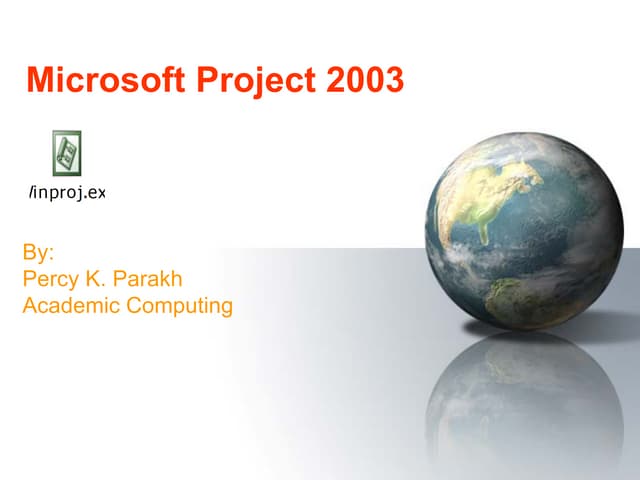 Microsoft Project 2003

/inproj.ex

By:
Percy K. Parakh
Academic Computing